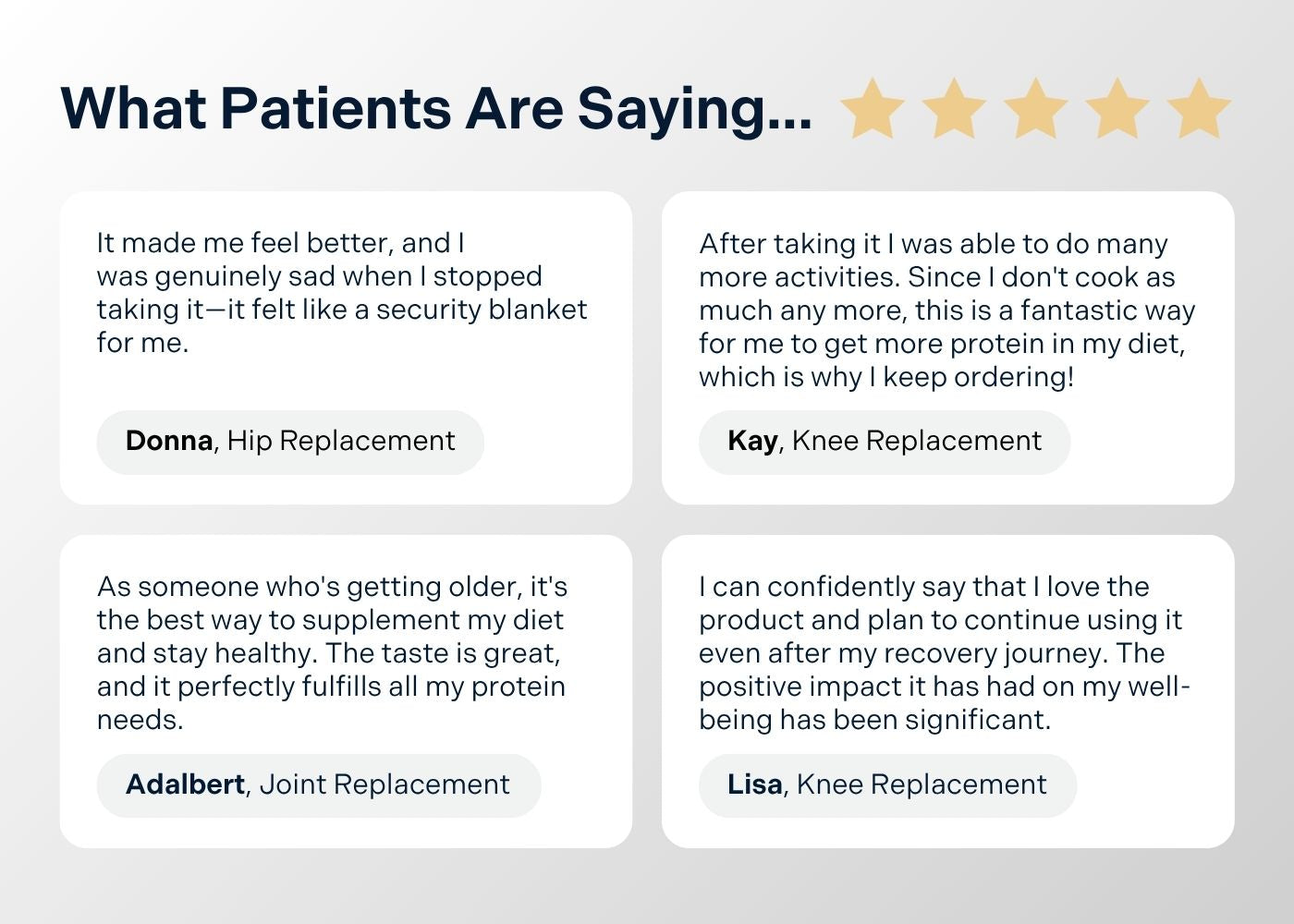 What Patients Are Saying...

It made me feel better, and I was genuinely sad when I stopped taking it—it felt like a security blanket for me.

Donna, Hip Replacement

After taking it I was able to do many more activities. Since I don't cook as much any more, this is a fantastic way for me to get more protein in my diet, which is why I keep ordering!

Kay, Knee Replacement

As someone who's getting older, it's the best way to supplement my diet and stay healthy. The taste is great, and it perfectly fulfills all my protein needs.

Adalbert, Joint Replacement

I can confidently say that I love the product and plan to continue using it even after my recovery journey. The positive impact it has had on my well-being has been significant.

Lisa, Knee Replacement